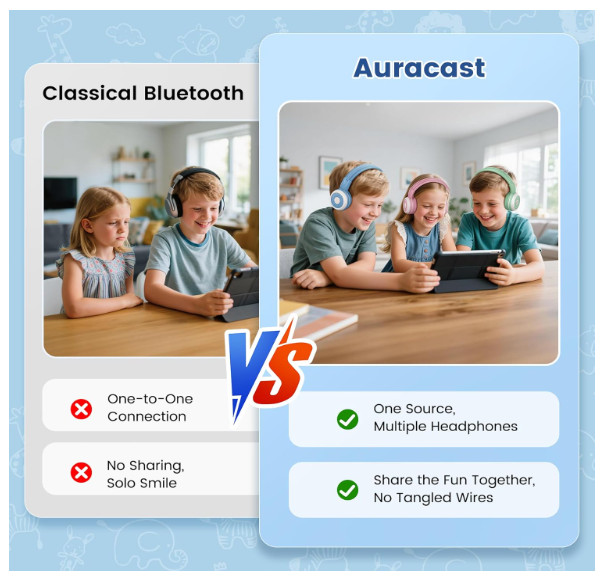 Classical Bluetooth

One-to-One Connection

No Sharing, Solo Smile

VS

Auracast

One Source, Multiple Headphones

Share the Fun Together, No Tangled Wires